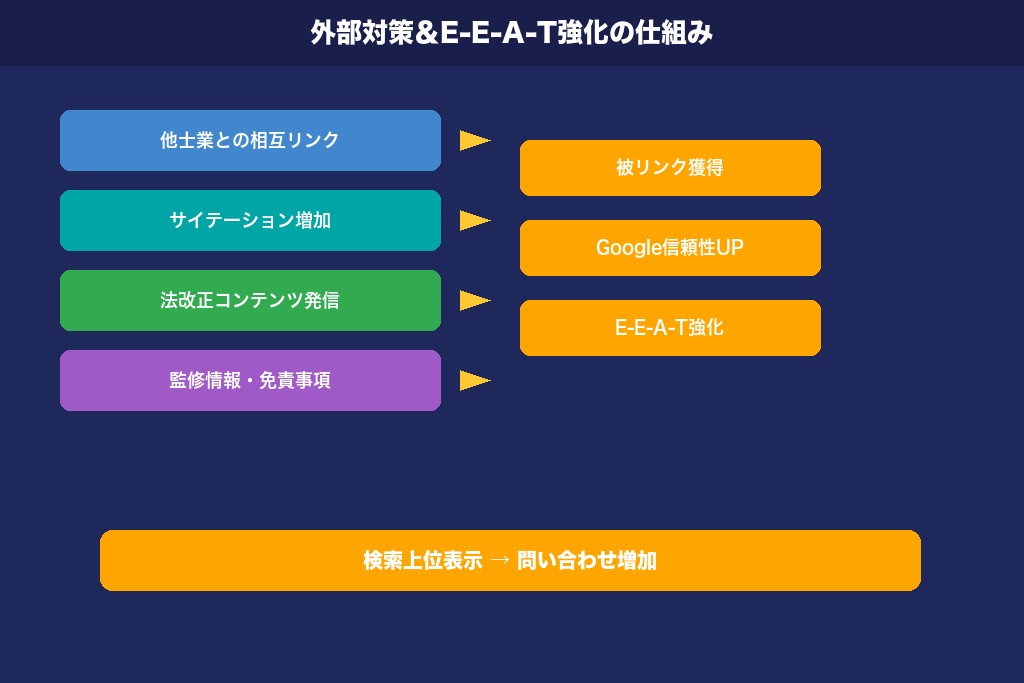 外部対策＆E-E-A-T強化の仕組み

他士業との相互リンク

サイテーション増加

法改正コンテンツ発信

監修情報・免責事項

被リンク獲得

Google信頼性UP

E-E-A-T強化

検索上位表示 → 問い合わせ増加